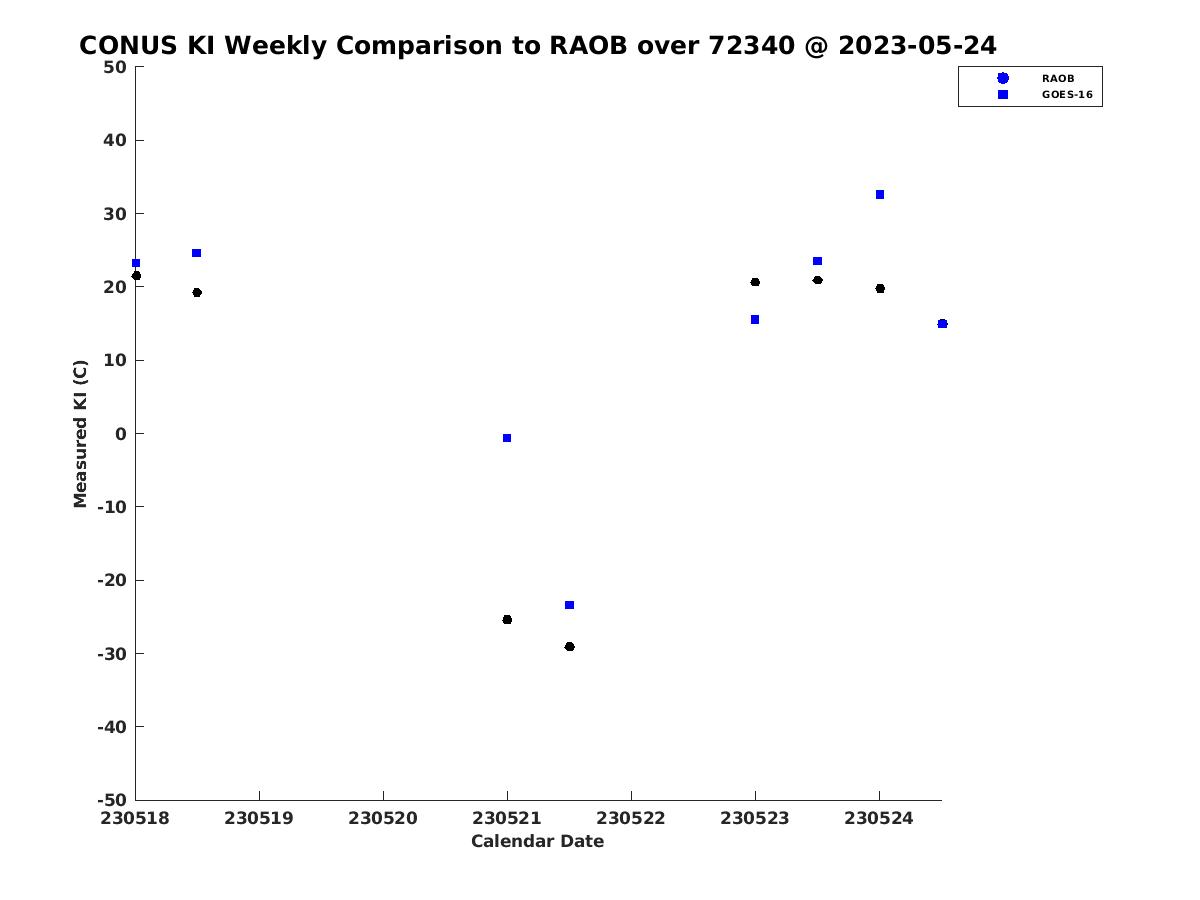 CONUS KI Weekly Comparison to RAOB over 72340 @ 2023-05-24

RAOB
GOES-16

Measured KI (C)

50
40
30
20
10
0
-10
-20
-30
-40
-50

230518 230519 230520 230521 230522 230523 230524

Calendar Date